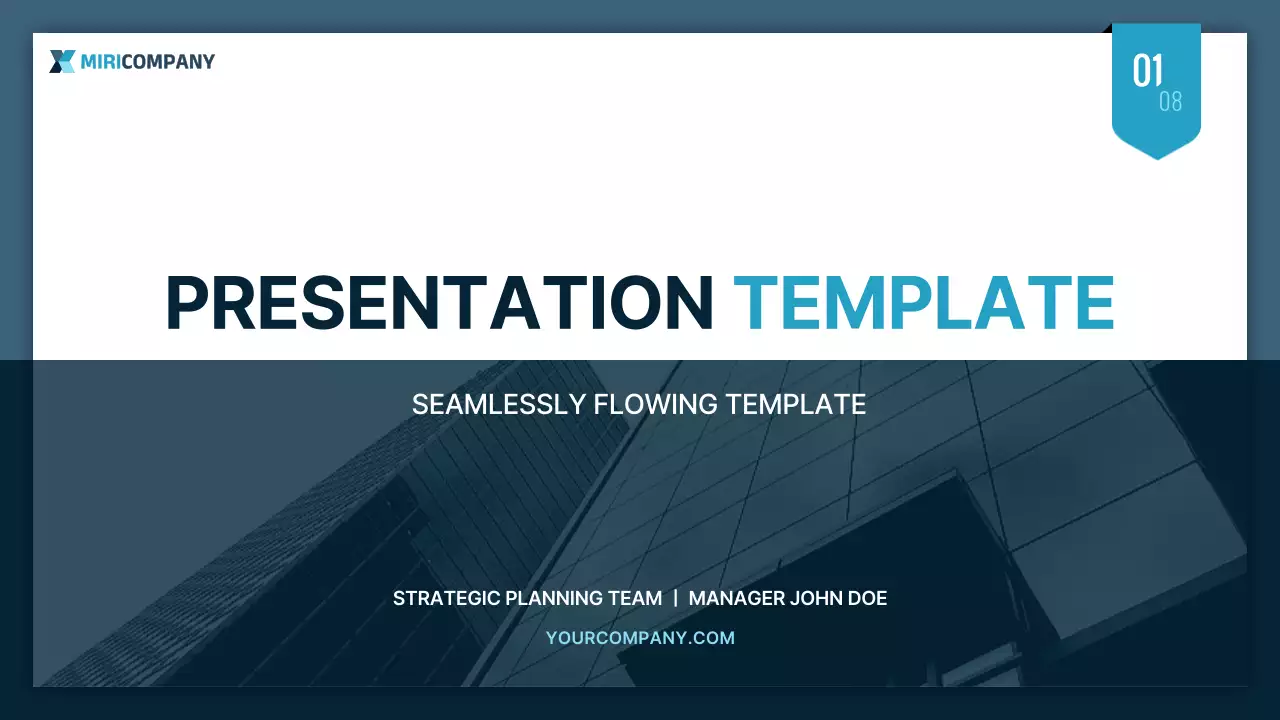 MIRICOMPANY

01
08

PRESENTATION TEMPLATE

SEAMLESSLY FLOWING TEMPLATE

STRATEGIC PLANNING TEAM | MANAGER JOHN DOE

YOURCOMPANY.COM